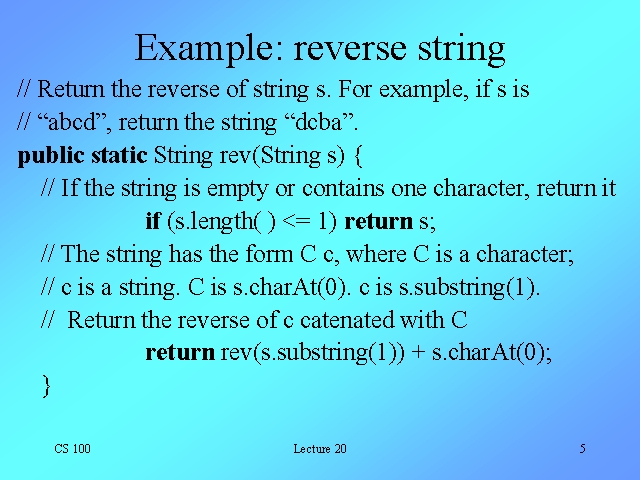 Example: reverse string

// Return the reverse of string s. For example, if s is
// “abcd”, return the string “dcba”.
public static String rev(String s) {
// If the string is empty or contains one character, return it
if (s.length( ) <= 1) return s;
// The string has the form C c, where C is a character;
// c is a string. C is s.charAt(0). c is s.substring(1).
// Return the reverse of c catenated with C
return rev(s.substring(1)) + s.charAt(0);
}

CS 100

Lecture 20

5